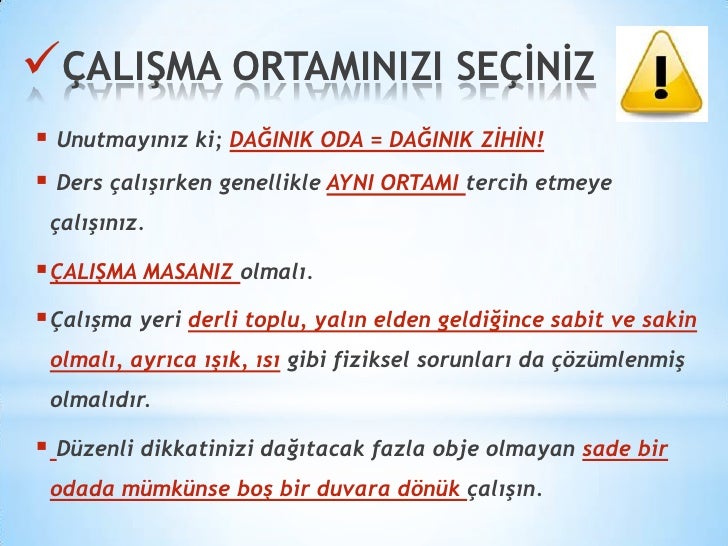 ✓ ÇALIŞMA ORTAMINIZI SEÇİNİZ

▪ Unutmayınız ki; DAĞINIK ODA = DAĞINIK ZİHİN!

▪ Ders çalışırken genellikle AYNI ORTAMI tercih etmeye çalışınız.

▪ ÇALIŞMA MASANIZ olmalı.

▪ Çalışma yeri derli toplu, yalın elden geldiğince sabit ve sakin olmalı, ayrıca ışık, ısı gibi fiziksel sorunları da çözümlenmiş olmalıdır.

▪ Düzenli dikkatinizi dağıtacak fazla obje olmayan sade bir odada mümkünse boş bir duvara dönük çalışın.